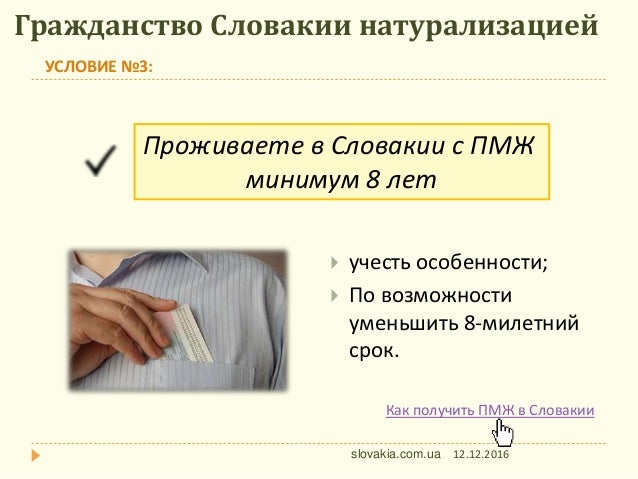 Гражданство Словакии натурализацией

УСЛОВИЕ №3:

Проживаете в Словакии с ПМЖ минимум 8 лет

учесть особенности;

По возможности уменьшить 8-милетний срок.

Как получить ПМЖ в Словакии

slovakia.com.ua 12.12.2016